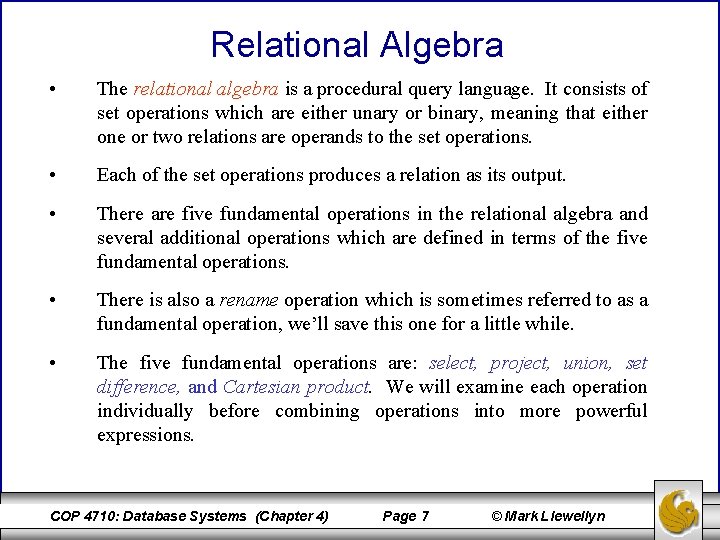 Relational Algebra

• The relational algebra is a procedural query language. It consists of set operations which are either unary or binary, meaning that either one or two relations are operands to the set operations.

• Each of the set operations produces a relation as its output.

• There are five fundamental operations in the relational algebra and several additional operations which are defined in terms of the five fundamental operations.

• There is also a rename operation which is sometimes referred to as a fundamental operation, we'll save this one for a little while.

• The five fundamental operations are: select, project, union, set difference, and Cartesian product. We will examine each operation individually before combining operations into more powerful expressions.

COP 4710: Database Systems (Chapter 4) Page 7 © Mark Llewellyn